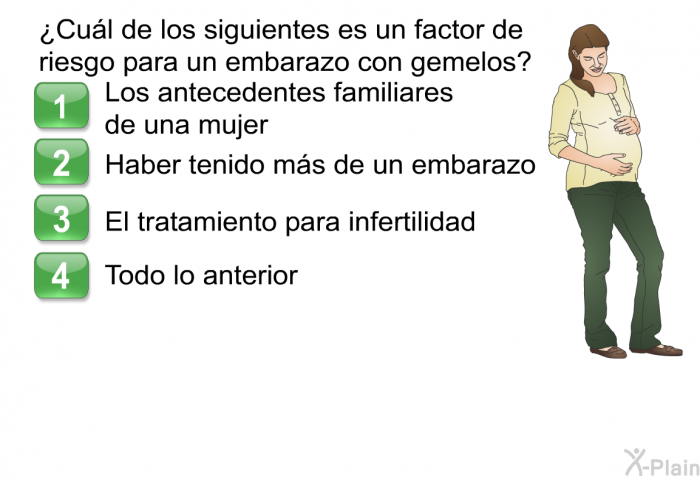 ¿Cuál de los siguientes es un factor de riesgo para un embarazo con gemelos?

1 Los antecedentes familiares de una mujer

2 Haber tenido más de un embarazo

3 El tratamiento para infertilidad

4 Todo lo anterior

X-Plain